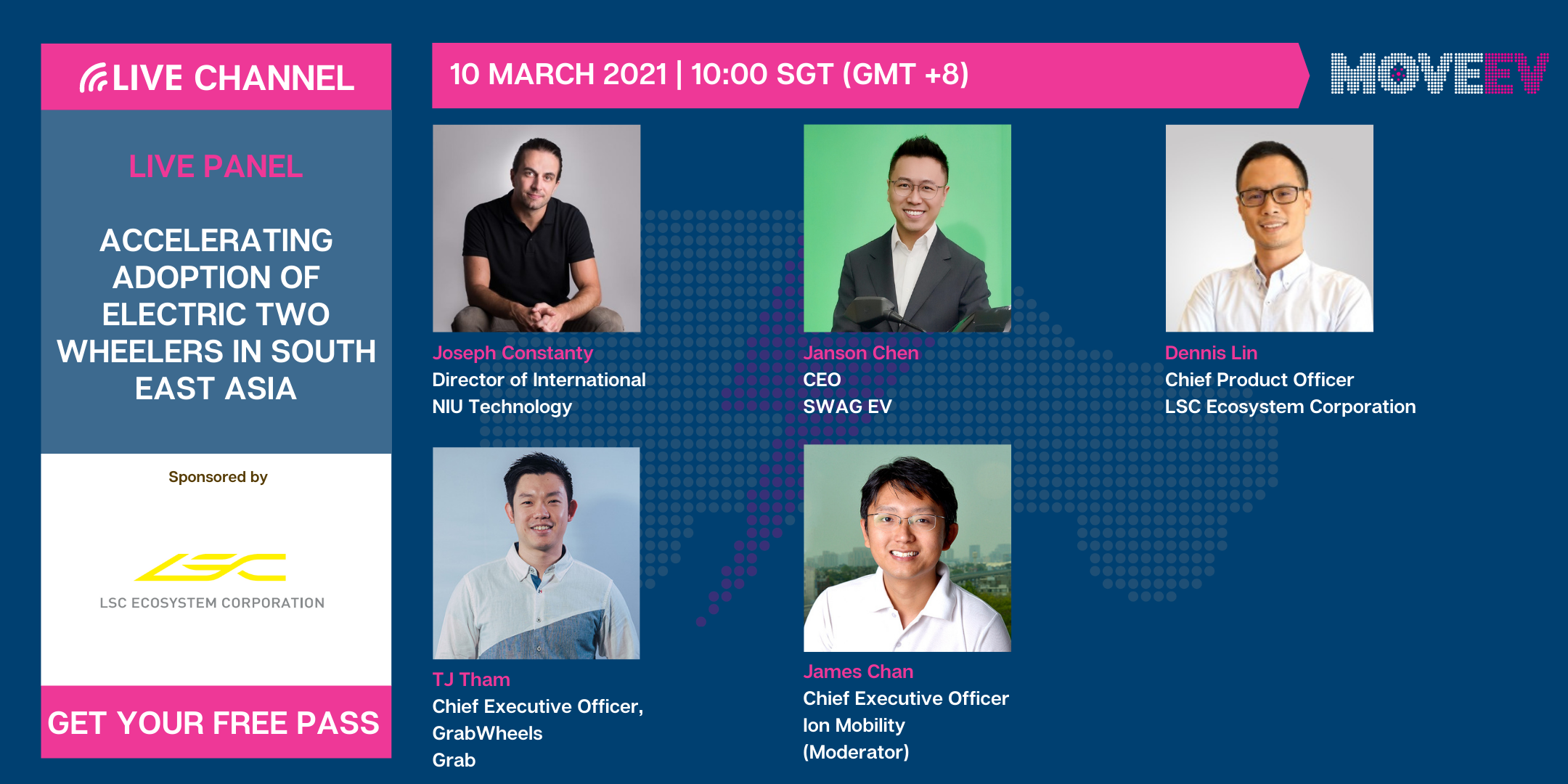 LIVE CHANNEL

LIVE PANEL

ACCELERATING ADOPTION OF ELECTRIC TWO WHEELERS IN SOUTH EAST ASIA

Sponsored by

LSC

LSC ECOSYSTEM CORPORATION

GET YOUR FREE PASS

10 MARCH 2021 | 10:00 SGT (GMT +8)

MOVEEV

Joseph Constanty
Director of International
NIU Technology

Janson Chen
CEO
SWAG EV

Dennis Lin
Chief Product Officer
LSC Ecosystem Corporation

TJ Tham
Chief Executive Officer,
GrabWheels
Grab

James Chan
Chief Executive Officer
Ion Mobility
(Moderator)